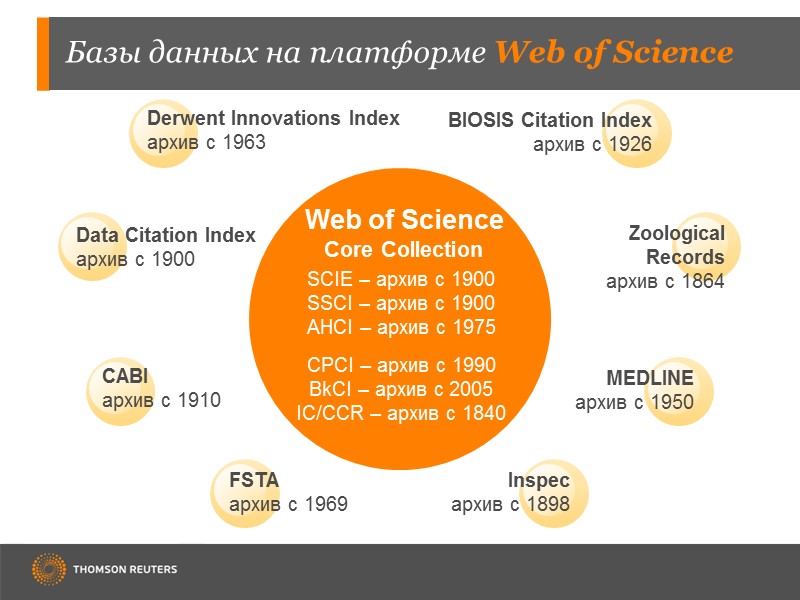 Базы данных на платформе Web of Science

Derwent Innovations Index
архив с 1963

BIOSIS Citation Index
архив с 1926

Data Citation Index
архив с 1900

Web of Science
Core Collection
SCIE – архив с 1900
SSCI – архив с 1900
AHCI – архив с 1975
CPCI – архив с 1990
BkCI – архив с 2005
IC/CCR – архив с 1840

Zoological Records
архив с 1864

CABI
архив с 1910

MEDLINE
архив с 1950

FSTA
архив с 1969

Inspec
архив с 1898

THOMSON REUTERS